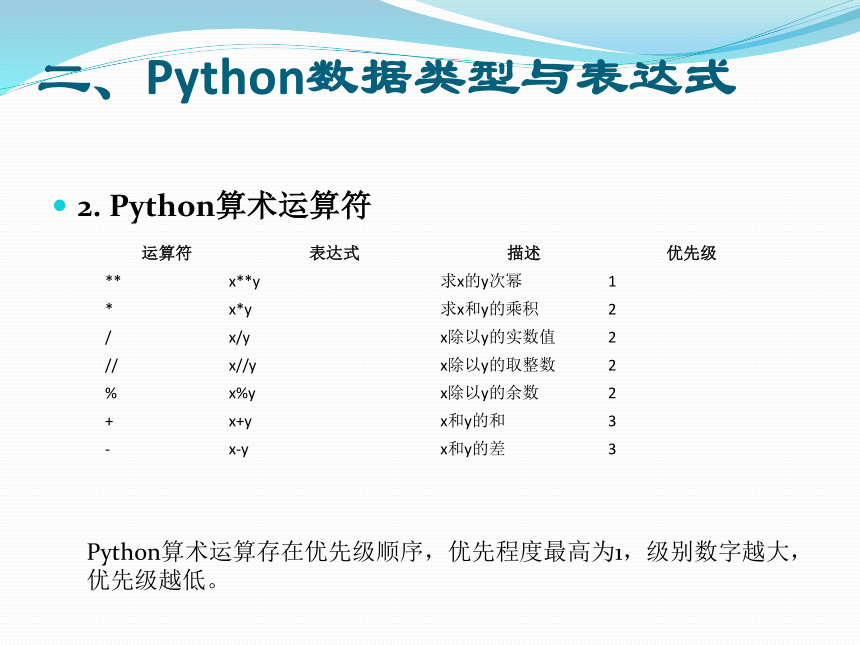 二、Python数据类型与表达式

2. Python算术运算符

| 运算符 | 表达式 | 描述 | 优先级 |
|---|---|---|---|
| ** | x**y | 求x的y次幂 | 1 |
| * | x*y | 求x和y的乘积 | 2 |
| / | x/y | x除以y的实数值 | 2 |
| // | x//y | x除以y的取整数 | 2 |
| % | x%y | x除以y的余数 | 2 |
| + | x+y | x和y的和 | 3 |
| - | x-y | x和y的差 | 3 |

Python算术运算存在优先级顺序，优先程度最高为1，级别数字越大，优先级越低。